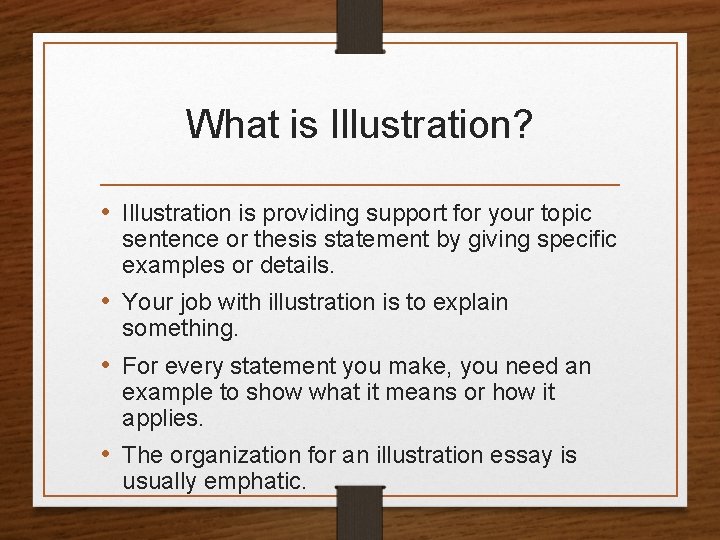 What is Illustration?

• Illustration is providing support for your topic sentence or thesis statement by giving specific examples or details.

• Your job with illustration is to explain something.

• For every statement you make, you need an example to show what it means or how it applies.

• The organization for an illustration essay is usually emphatic.